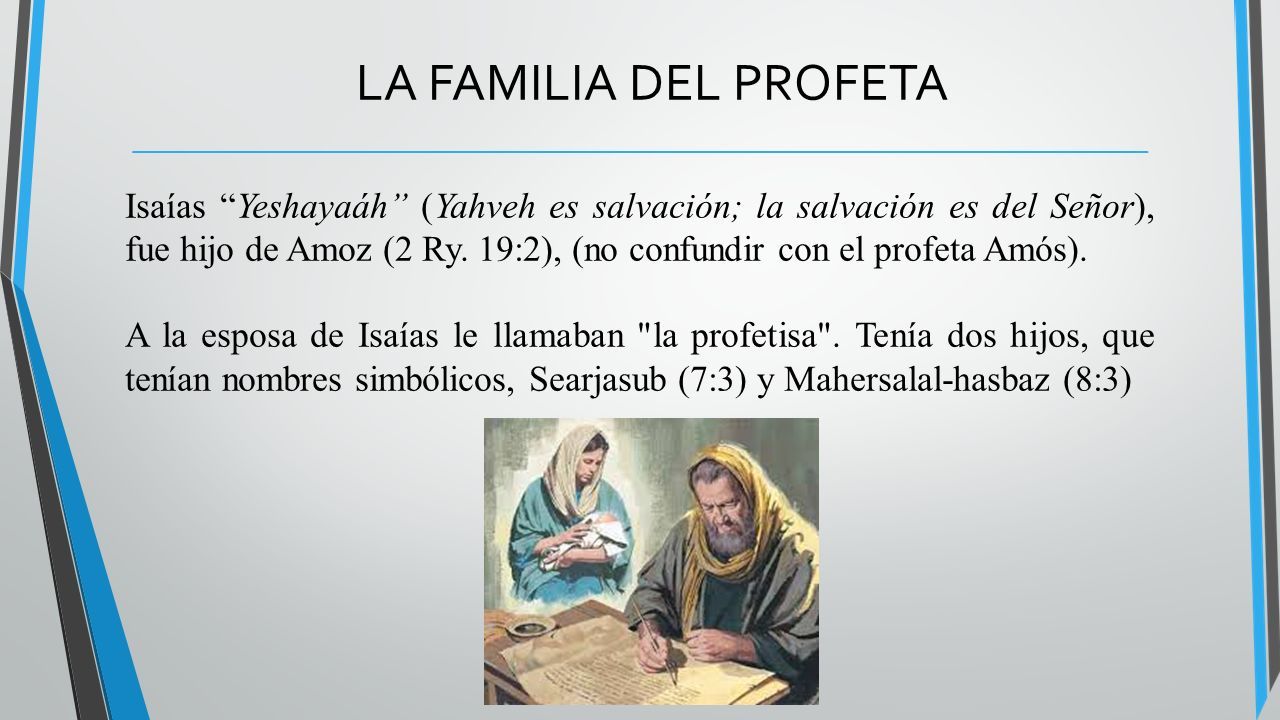 LA FAMILIA DEL PROFETA

Isaías “Yeshayaáh” (Yahveh es salvación; la salvación es del Señor), fue hijo de Amoz (2 Ry. 19:2), (no confundir con el profeta Amós).

A la esposa de Isaías le llamaban "la profetisa". Tenía dos hijos, que tenían nombres simbólicos, Searjasub (7:3) y Mahersalal-hasbaz (8:3)